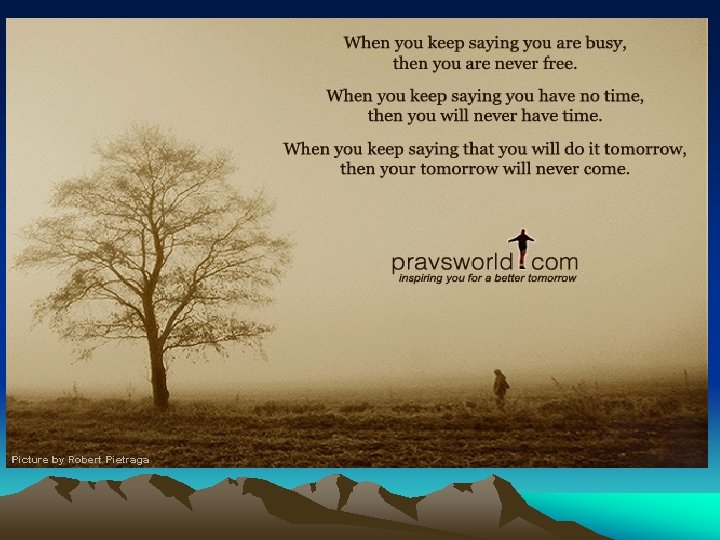 When you keep saying you are busy, then you are never free.

When you keep saying you have no time, then you will never have time.

When you keep saying that you will do it tomorrow, then your tomorrow will never come.

pravsworld.com
inspiring you for a better tomorrow

Picture by Robert Pietraga